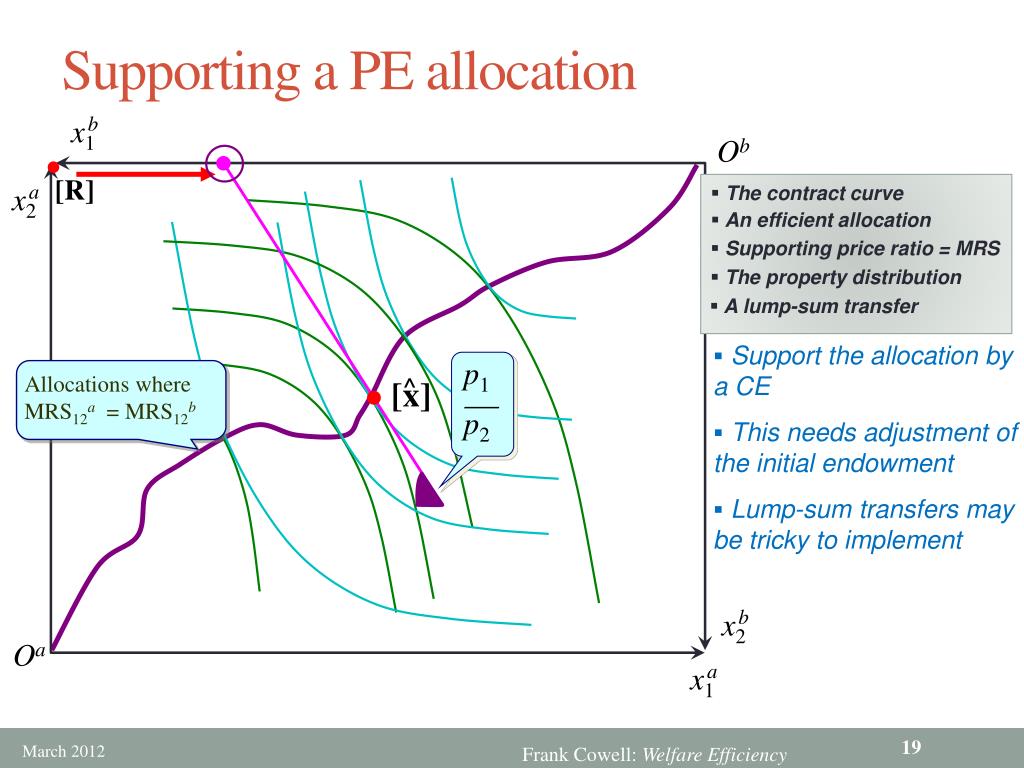 Supporting a PE allocation

$x_1^b$

$O^b$

$x_2^a$

[R]

▪ The contract curve
▪ An efficient allocation
▪ Supporting price ratio = MRS
▪ The property distribution
▪ A lump-sum transfer

▪ Support the allocation by a CE

▪ This needs adjustment of the initial endowment

▪ Lump-sum transfers may be tricky to implement

Allocations where $MRS_{12}^a = MRS_{12}^b$

$[\hat{x}]$

$\frac{p_1}{p_2}$

$x_2^b$

$O^a$

$x_1^a$

March 2012

Frank Cowell: Welfare Efficiency

19